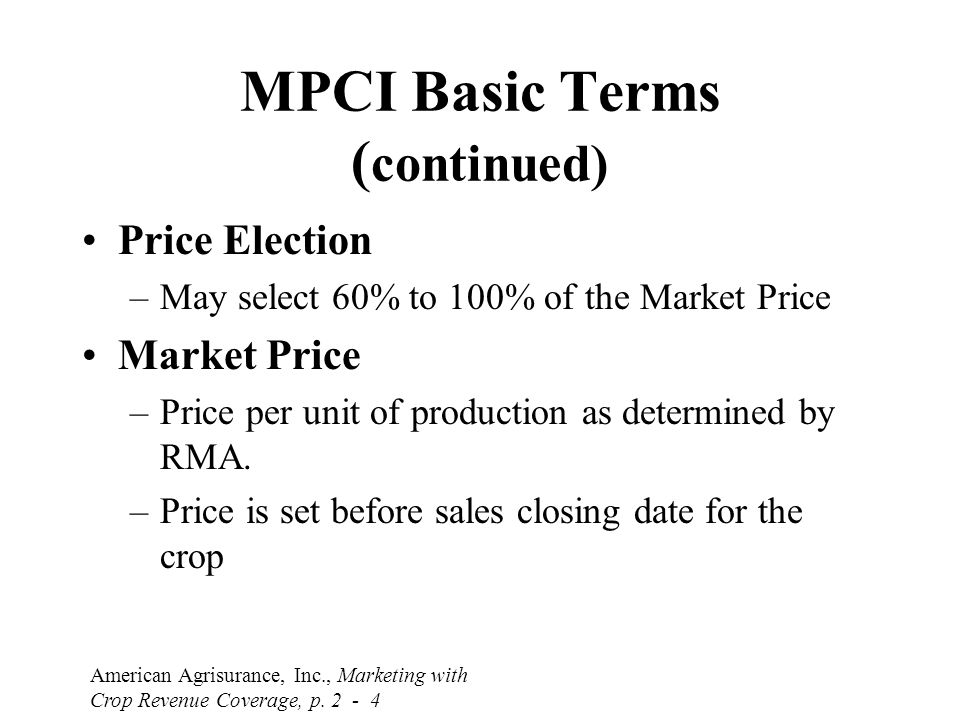 MPCI Basic Terms (continued)

• Price Election
– May select 60% to 100% of the Market Price

• Market Price
– Price per unit of production as determined by RMA.
– Price is set before sales closing date for the crop

American Agrisurance, Inc., Marketing with Crop Revenue Coverage, p. 2 - 4